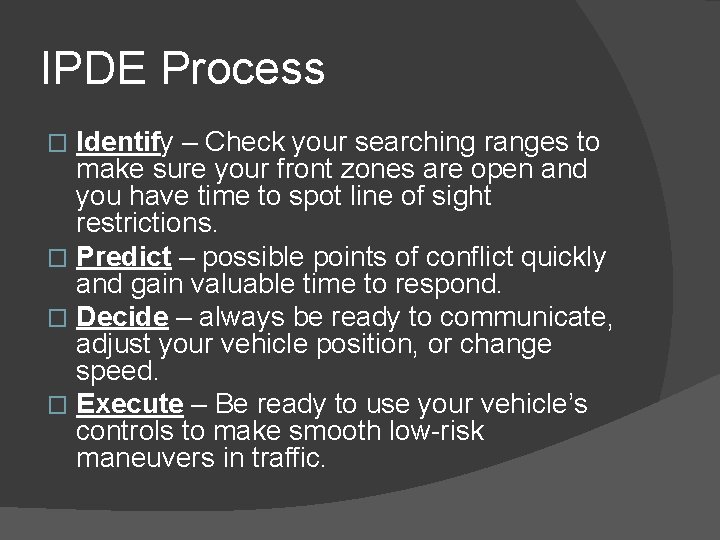 IPDE Process

□ Identify – Check your searching ranges to make sure your front zones are open and you have time to spot line of sight restrictions.

□ Predict – possible points of conflict quickly and gain valuable time to respond.

□ Decide – always be ready to communicate, adjust your vehicle position, or change speed.

□ Execute – Be ready to use your vehicle's controls to make smooth low-risk maneuvers in traffic.